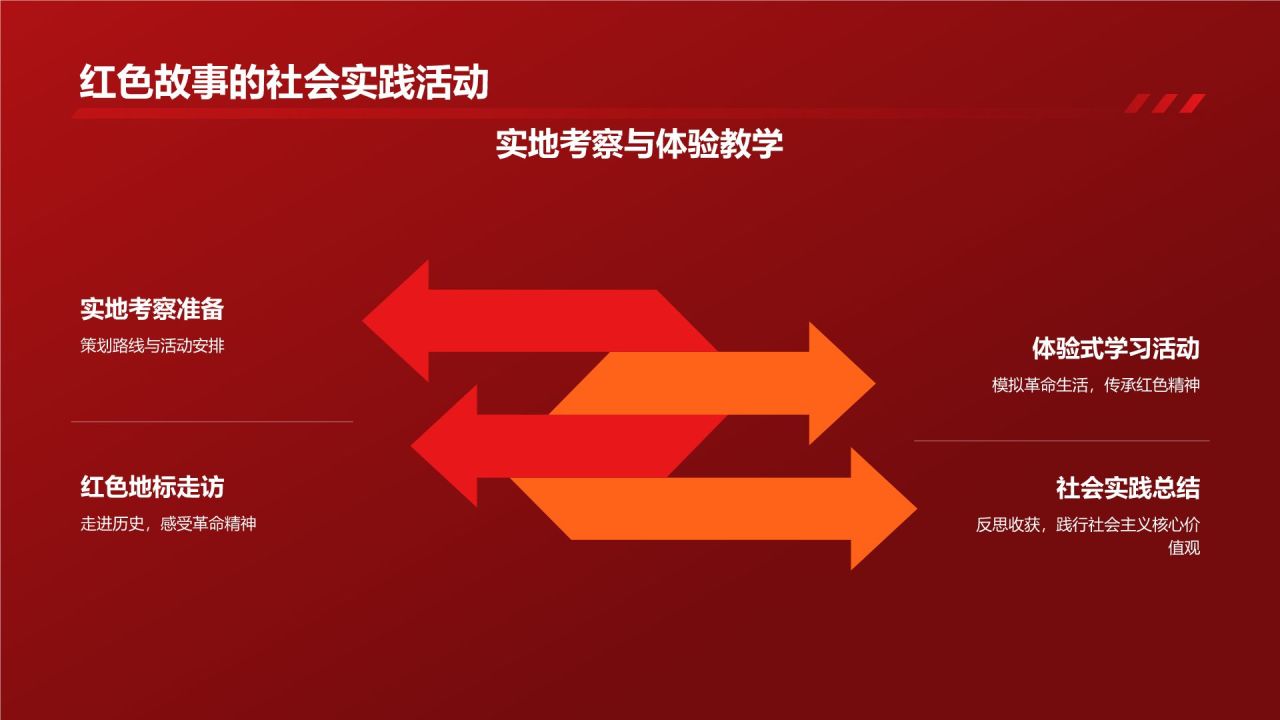 红色故事的社会实践活动

实地考察与体验教学

实地考察准备
策划路线与活动安排

红色地标走访
走进历史，感受革命精神

体验式学习活动
模拟革命生活，传承红色精神

社会实践总结
反思收获，践行社会主义核心价值观